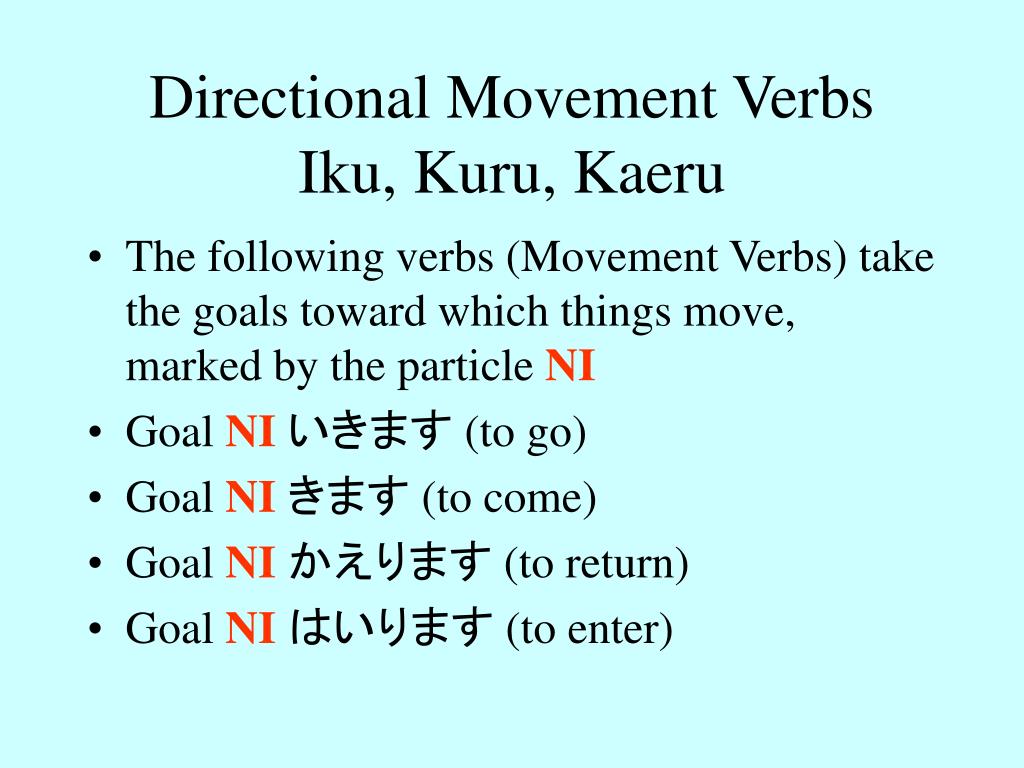 Directional Movement Verbs
Iku, Kuru, Kaeru

• The following verbs (Movement Verbs) take the goals toward which things move, marked by the particle NI
• Goal NI いきます (to go)
• Goal NI きます (to come)
• Goal NI かえります (to return)
• Goal NI はいります (to enter)